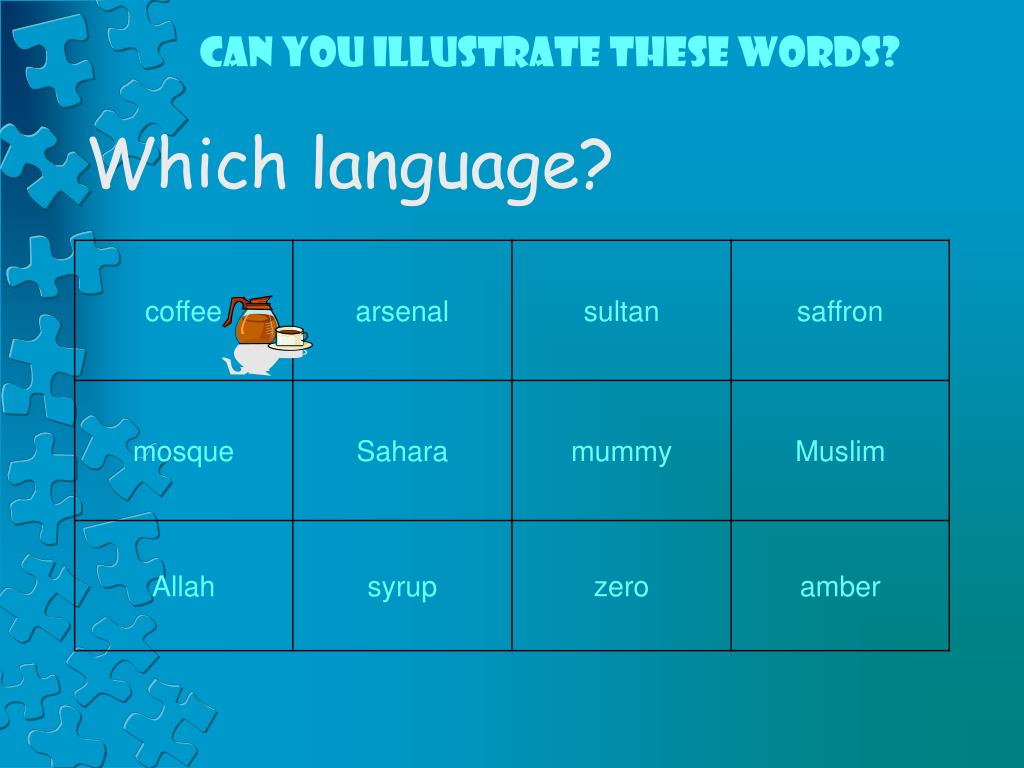 CAN YOU ILLUSTRATE THESE WORDS?

Which language?

| coffee | arsenal | sultan | saffron |
|---|---|---|---|
| mosque | Sahara | mummy | Muslim |
| Allah | syrup | zero | amber |